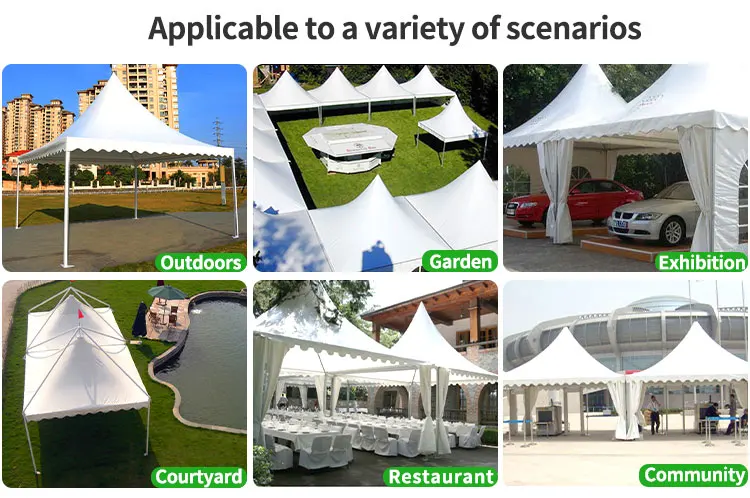 Applicable to a variety of scenarios

Outdoors

Garden

Exhibition

Courtyard

Restaurant

Community